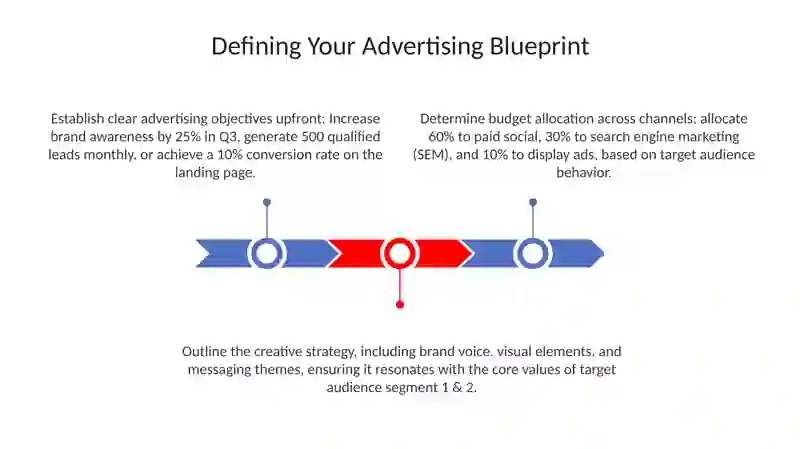 Defining Your Advertising Blueprint

Establish clear advertising objectives upfront: Increase brand awareness by 25% in Q3, generate 500 qualified leads monthly, or achieve a 10% conversion rate on the landing page.

Determine budget allocation across channels: allocate 60% to paid social, 30% to search engine marketing (SEM), and 10% to display ads, based on target audience behavior.

Outline the creative strategy, including brand voice, visual elements, and messaging themes, ensuring it resonates with the core values of target audience segment 1 & 2.